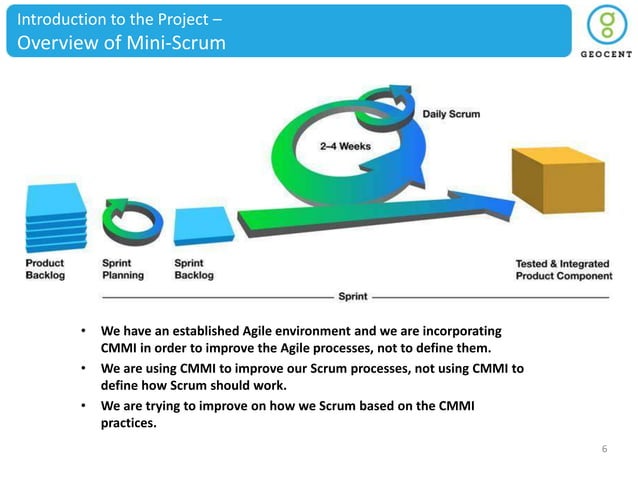 Introduction to the Project –
Overview of Mini-Scrum

GEOCENT

Daily Scrum

2–4 Weeks

Product Backlog

Sprint Planning

Sprint Backlog

Tested & Integrated Product Component

Sprint

• We have an established Agile environment and we are incorporating CMMI in order to improve the Agile processes, not to define them.
• We are using CMMI to improve our Scrum processes, not using CMMI to define how Scrum should work.
• We are trying to improve on how we Scrum based on the CMMI practices.

6